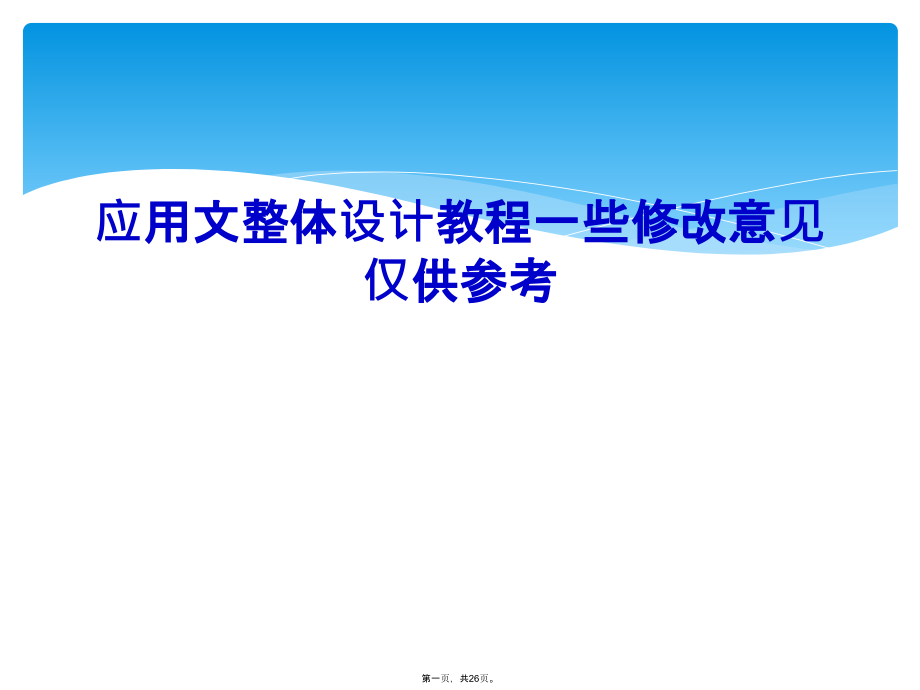 应用文整体设计教程一些修改意见仅供参考

第一页，共26页。